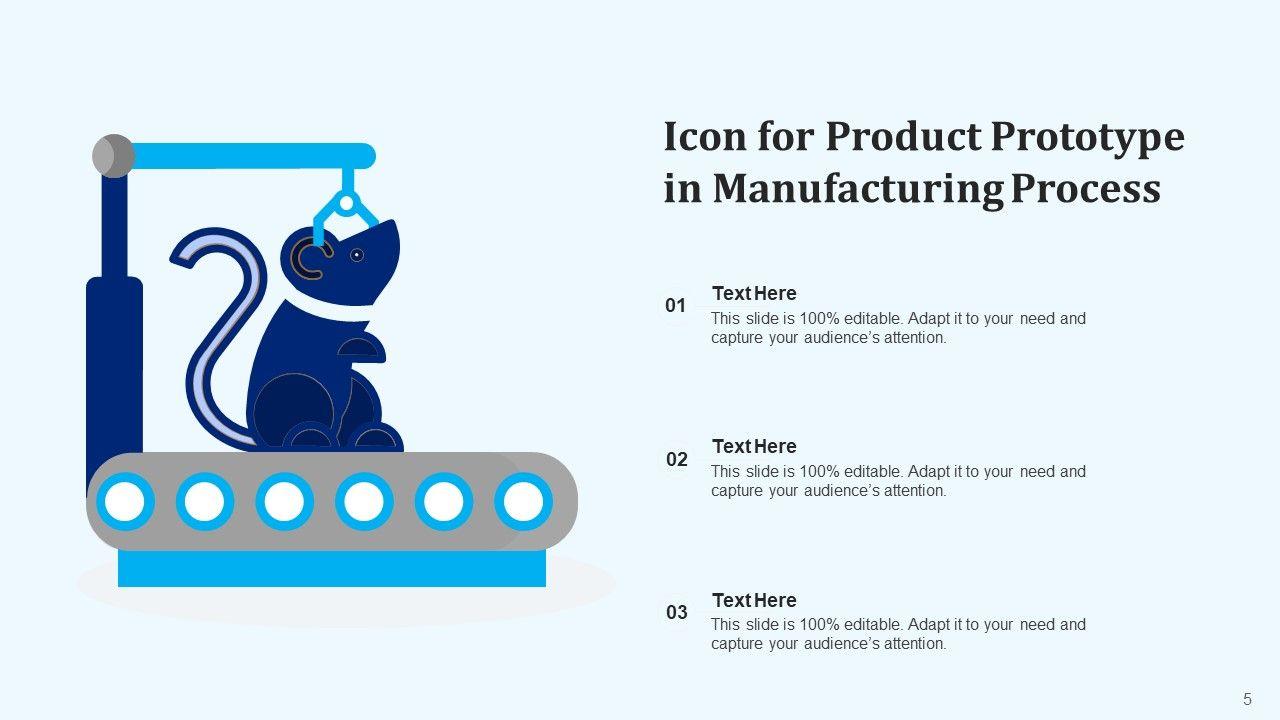 Icon for Product Prototype in Manufacturing Process

01
Text Here
This slide is 100% editable. Adapt it to your need and capture your audience's attention.

02
Text Here
This slide is 100% editable. Adapt it to your need and capture your audience's attention.

03
Text Here
This slide is 100% editable. Adapt it to your need and capture your audience's attention.

5